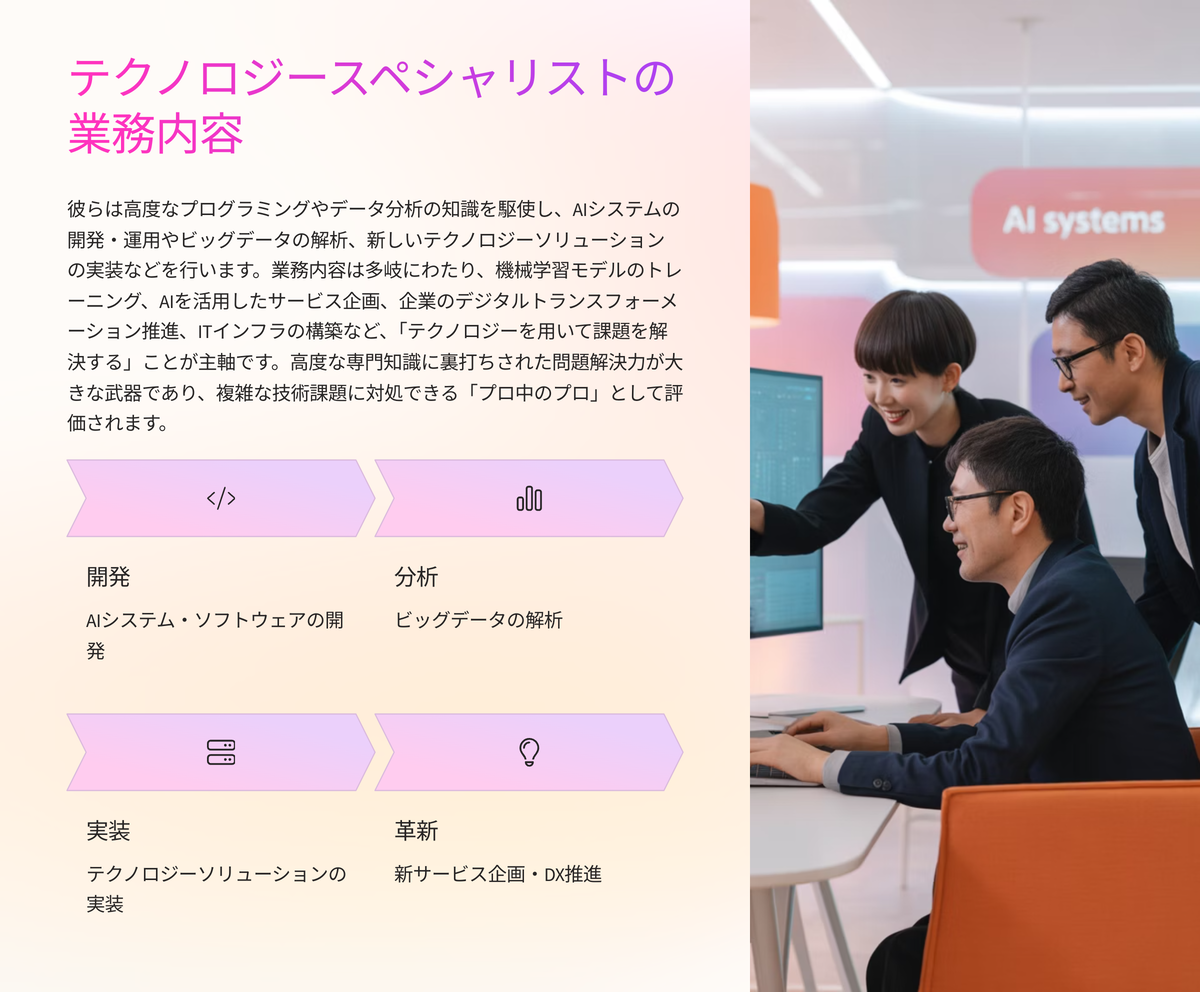 テクノロジースペシャリストの業務内容

彼らは高度なプログラミングやデータ分析の知識を駆使し、AIシステムの開発・運用やビッグデータの解析、新しいテクノロジーソリューションの実装などを行います。業務内容は多岐にわたり、機械学習モデルのトレーニング、AIを活用したサービス企画、企業のデジタルトランスフォーメーション推進、ITインフラの構築など、「テクノロジーを用いて課題を解決する」ことが主軸です。高度な専門知識に裏打ちされた問題解決力が大きな武器であり、複雑な技術課題に対処できる「プロ中のプロ」として評価されます。

開発

AIシステム・ソフトウェアの開発

分析

ビッグデータの解析

実装

テクノロジーソリューションの実装

革新

新サービス企画・DX推進

AI systems